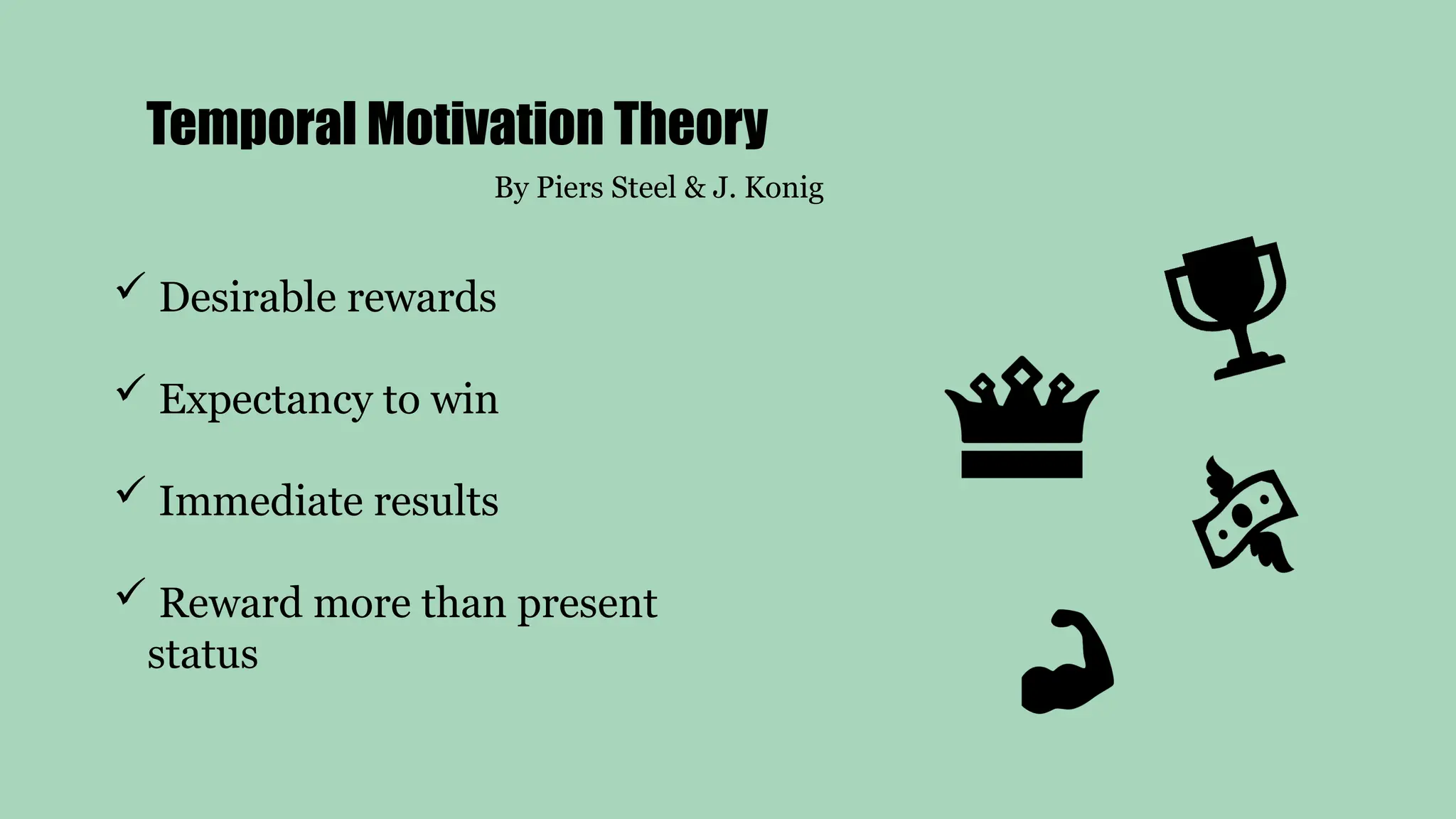 Temporal Motivation Theory

By Piers Steel & J. Konig

✓ Desirable rewards

✓ Expectancy to win

✓ Immediate results

✓ Reward more than present status